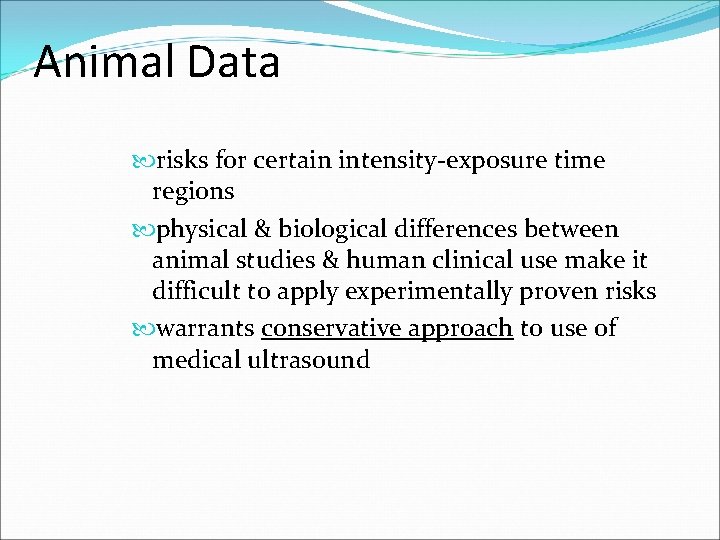 Animal Data

risks for certain intensity-exposure time regions

physical & biological differences between animal studies & human clinical use make it difficult to apply experimentally proven risks

warrants conservative approach to use of medical ultrasound